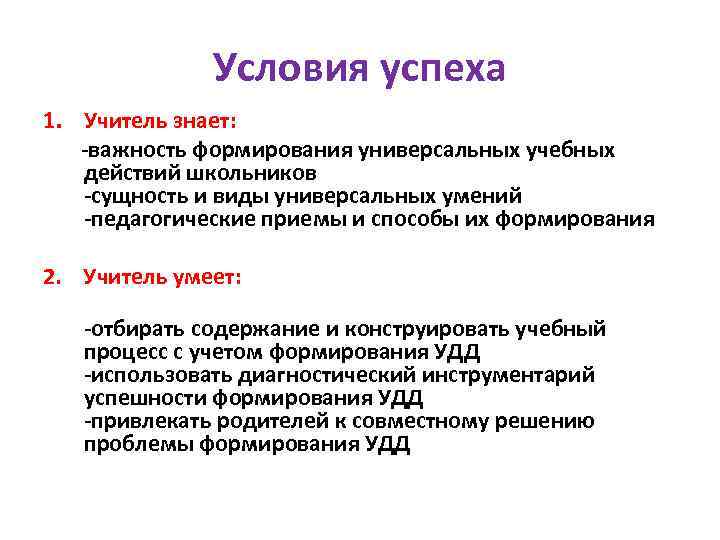 Условия успеха

1. Учитель знает:

-важность формирования универсальных учебных действий школьников
-сущность и виды универсальных умений
-педагогические приемы и способы их формирования

2. Учитель умеет:

-отбирать содержание и конструировать учебный процесс с учетом формирования УДД
-использовать диагностический инструментарий успешности формирования УДД
-привлекать родителей к совместному решению проблемы формирования УДД